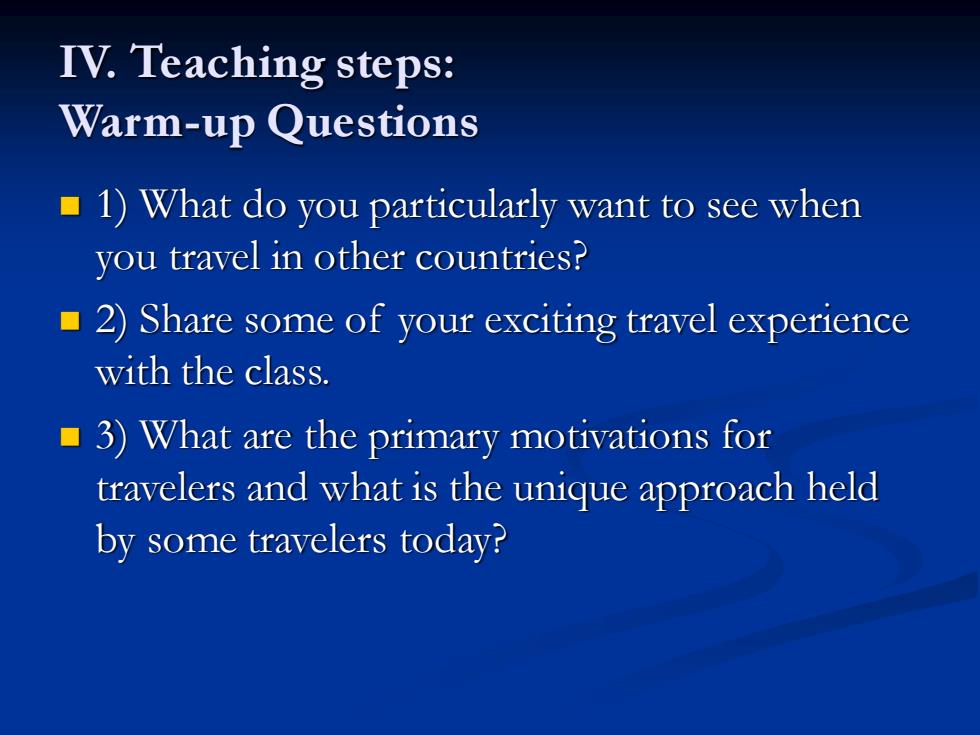 IV. Teaching steps:
Warm-up Questions

1) What do you particularly want to see when you travel in other countries?

2) Share some of your exciting travel experience with the class.

3) What are the primary motivations for travelers and what is the unique approach held by some travelers today?